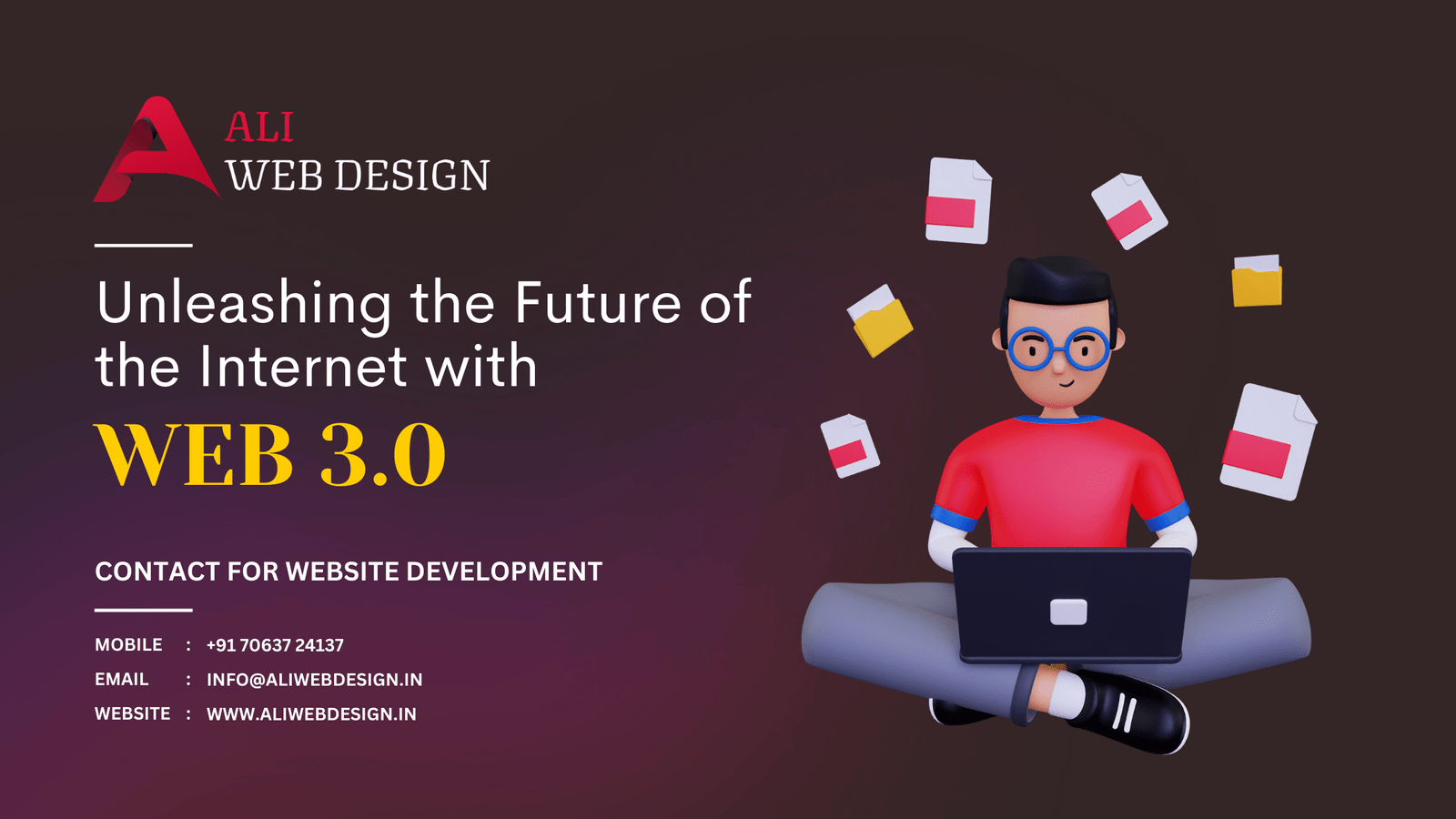 ALI
WEB DESIGN

Unleashing the Future of the Internet with

WEB 3.0

CONTACT FOR WEBSITE DEVELOPMENT

MOBILE : +91 70637 24137
EMAIL : INFO@ALIWEBDESIGN.IN
WEBSITE : WWW.ALIWEBDESIGN.IN